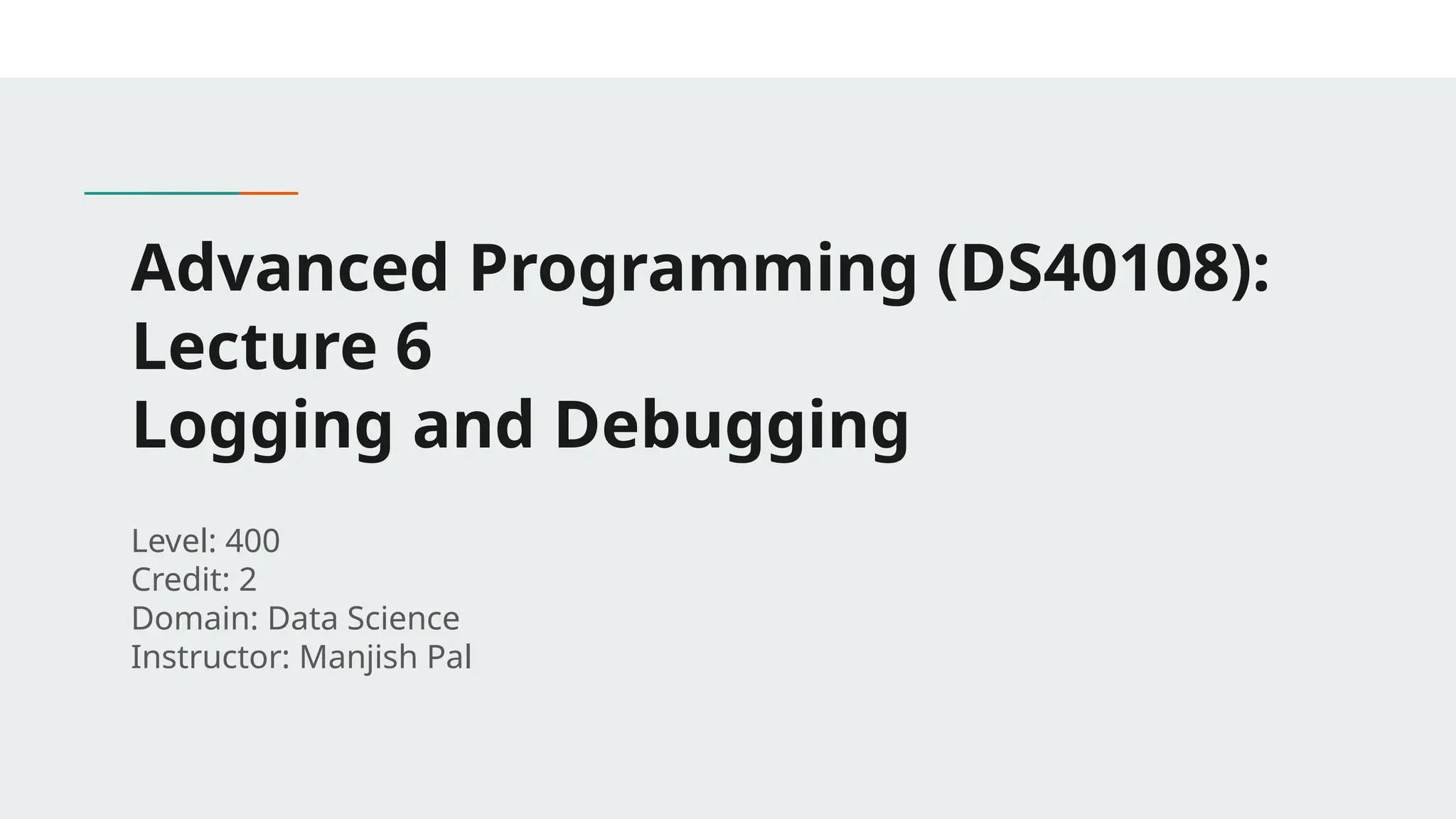 Advanced Programming (DS40108):
Lecture 6
Logging and Debugging

Level: 400
Credit: 2
Domain: Data Science
Instructor: Manjish Pal